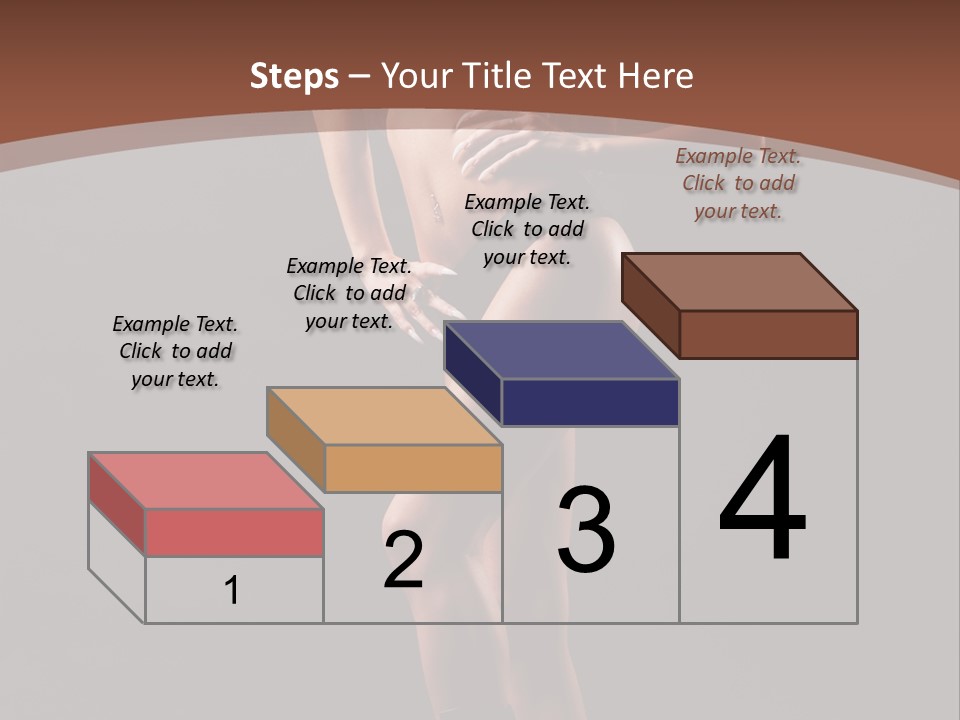 Steps – Your Title Text Here

Example Text. Click to add your text.

Example Text. Click to add your text.

Example Text. Click to add your text.

Example Text. Click to add your text.

1

2

3

4